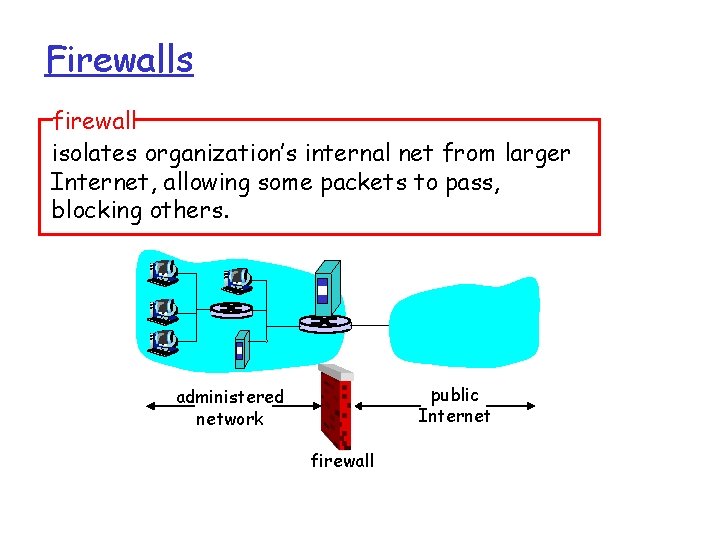 Firewalls

firewall

isolates organization's internal net from larger Internet, allowing some packets to pass, blocking others.

administered network

public Internet

firewall